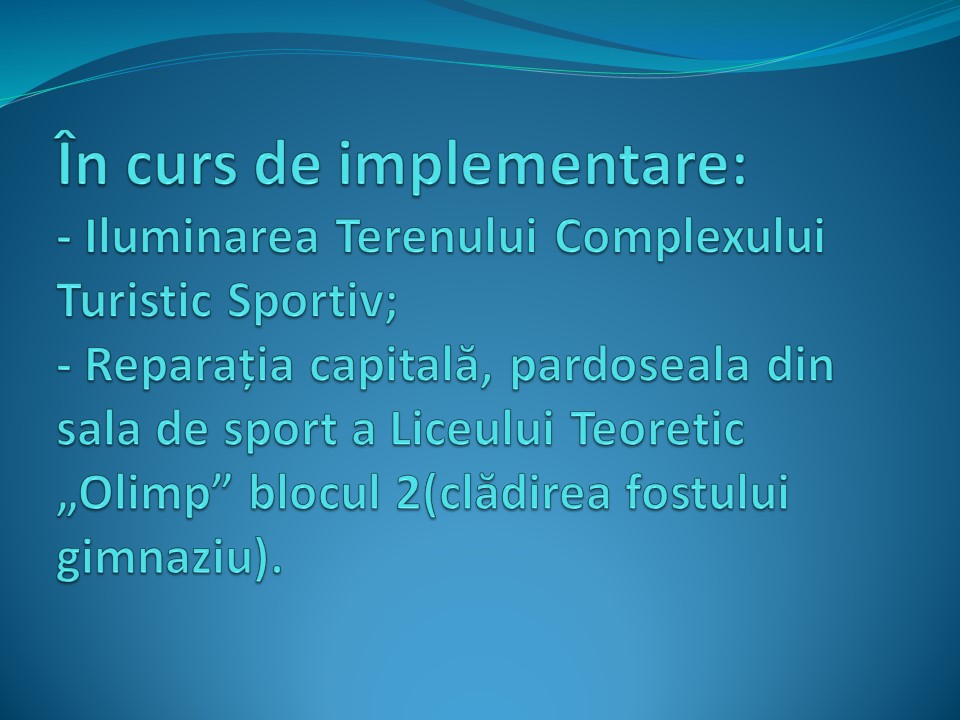 În curs de implementare:
- Iluminarea Terenului Complexului Turistic Sportiv;
- Reparația capitală, pardoseala din sala de sport a Liceului Teoretic „Olimp” blocul 2(clădirea fostului gimnaziu).